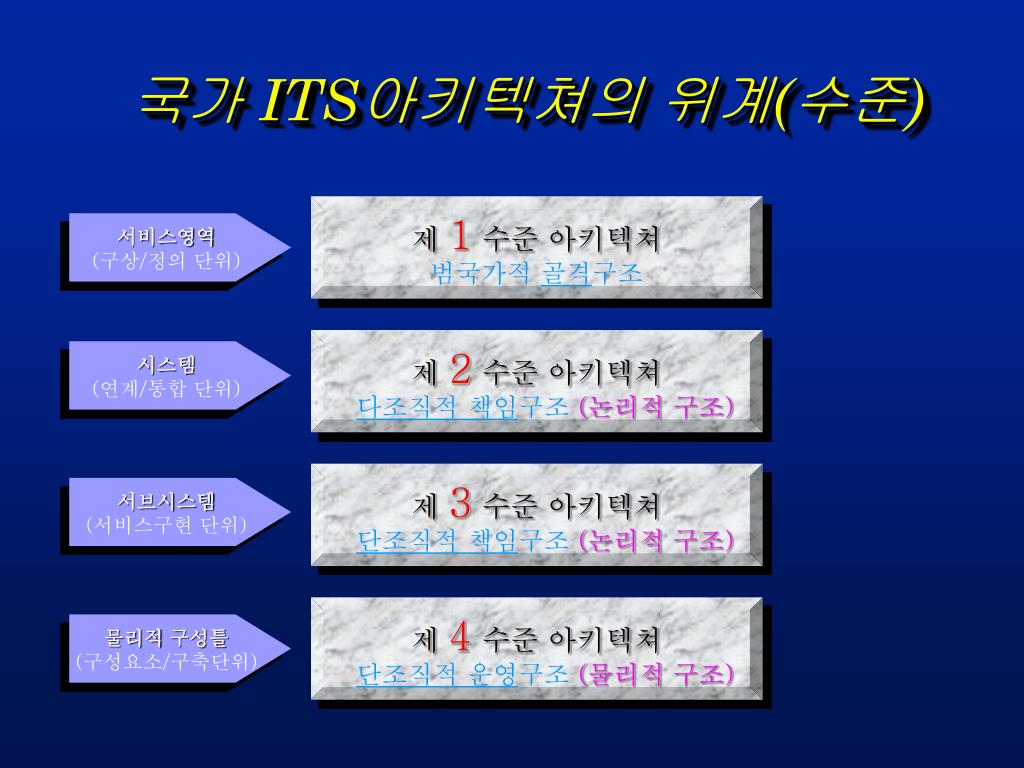 국가 ITS아키텍쳐의 위계(수준)

서비스영역
(구상/정의 단위)

제 1 수준 아키텍쳐
범국가적 골격구조

시스템
(연계/통합 단위)

제 2 수준 아키텍쳐
다조직적 책임구조 (논리적 구조)

서브시스템
(서비스구현 단위)

제 3 수준 아키텍쳐
단조직적 책임구조 (논리적 구조)

물리적 구성틀
(구성요소/구축단위)

제 4 수준 아키텍쳐
단조직적 운영구조 (물리적 구조)